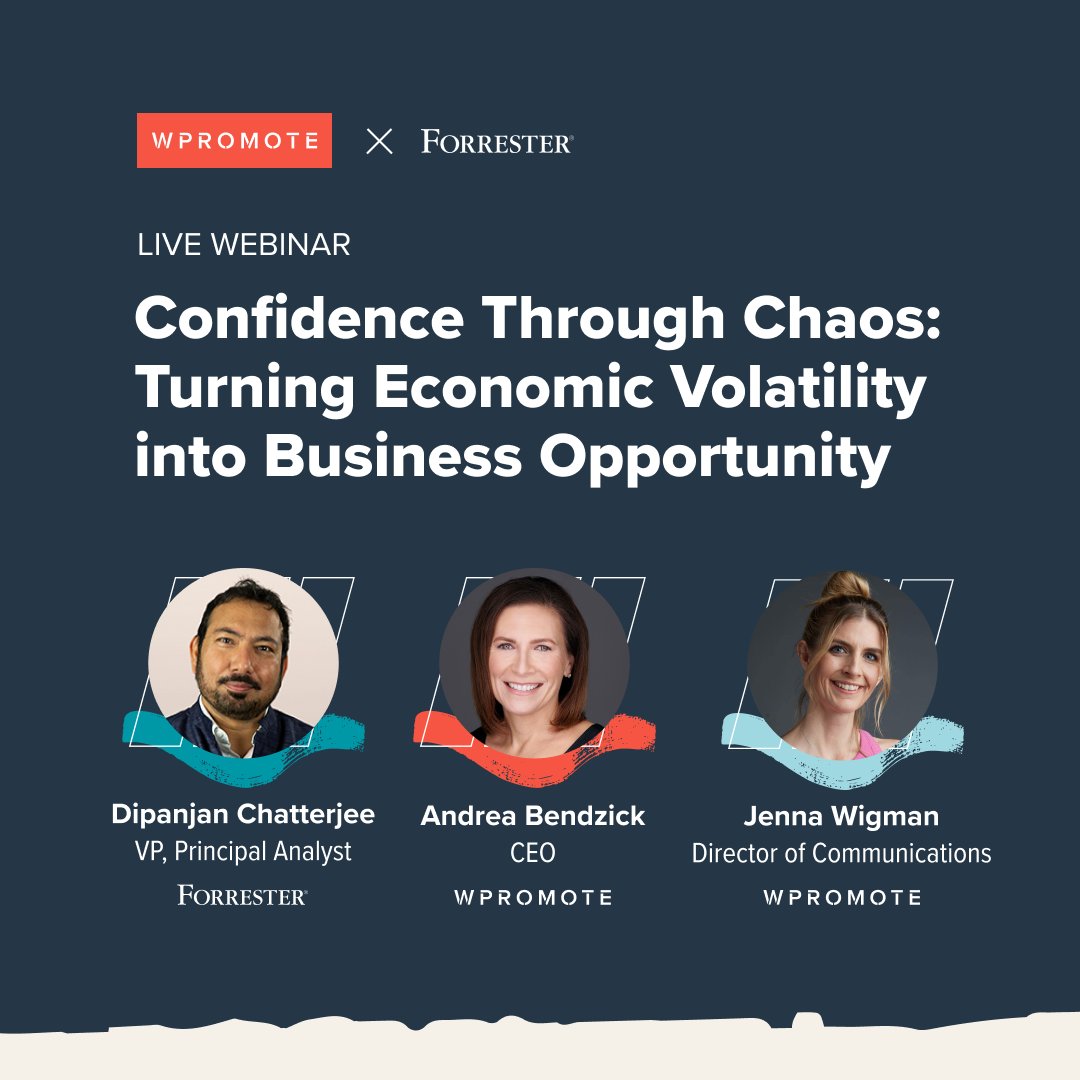 WPROMOTE × FORRESTER®

LIVE WEBINAR

Confidence Through Chaos: Turning Economic Volatility into Business Opportunity

Dipanjan Chatterjee
VP, Principal Analyst
FORRESTER®

Andrea Bendzick
CEO
WPROMOTE

Jenna Wigman
Director of Communications
WPROMOTE